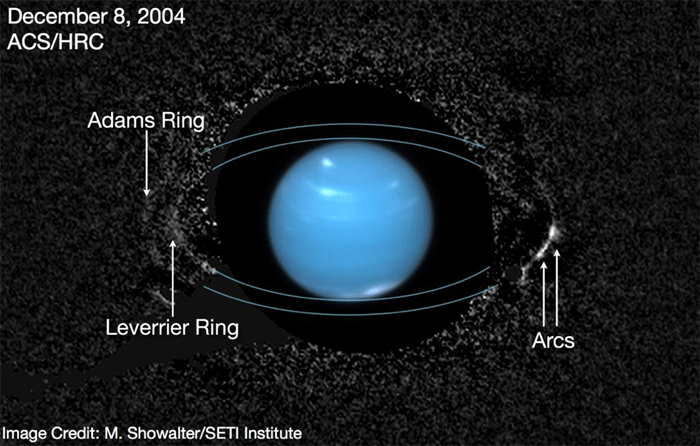 December 8, 2004
ACS/HRC

Adams Ring

Leverrier Ring

Arcs

Image Credit: M. Showalter/SETI Institute